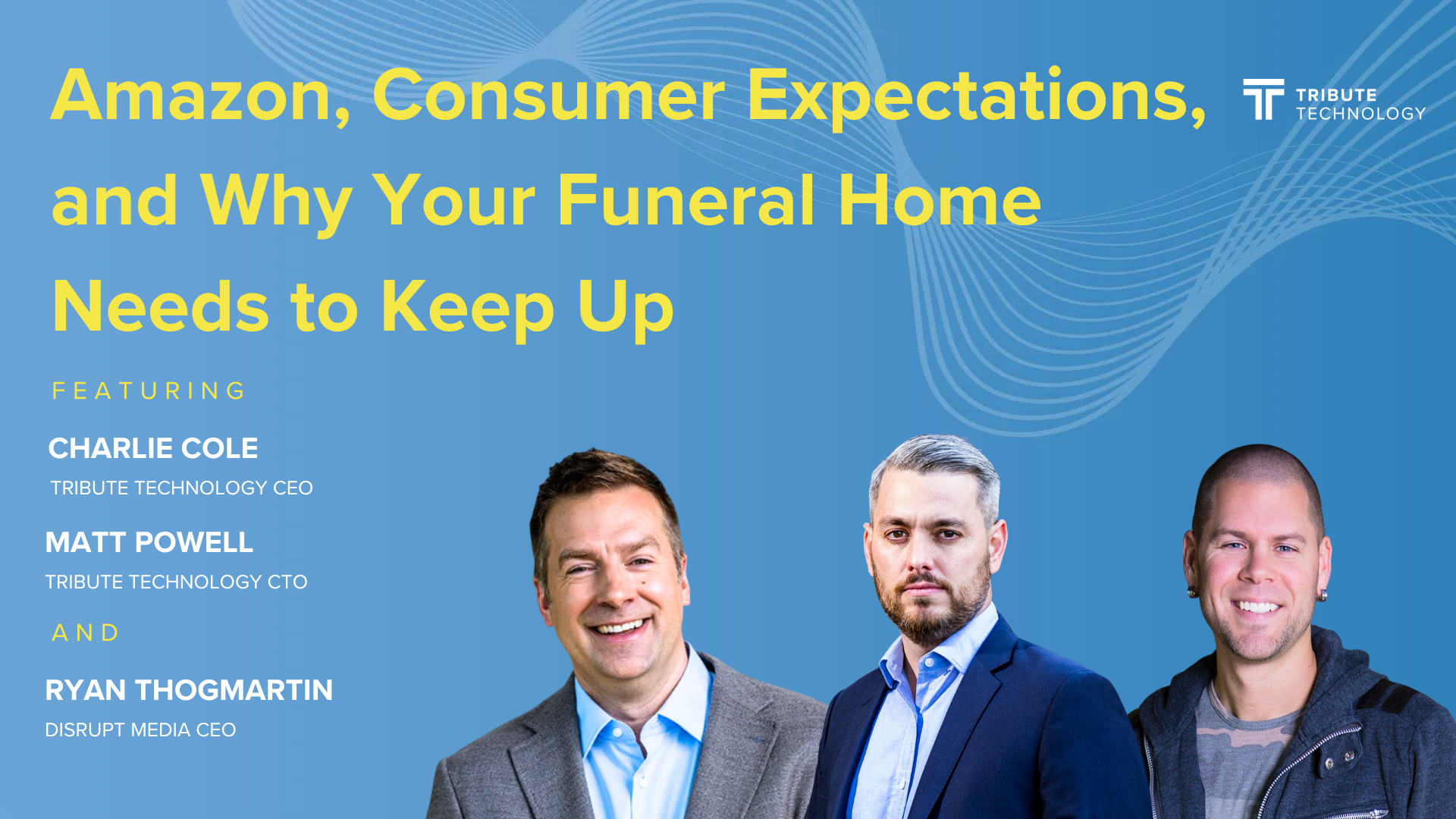 Amazon, Consumer Expectations, and Why Your Funeral Home Needs to Keep Up

TRIBUTE TECHNOLOGY

FEATURING

CHARLIE COLE
TRIBUTE TECHNOLOGY CEO

MATT POWELL
TRIBUTE TECHNOLOGY CTO

AND

RYAN THOGMARTIN
DISRUPT MEDIA CEO